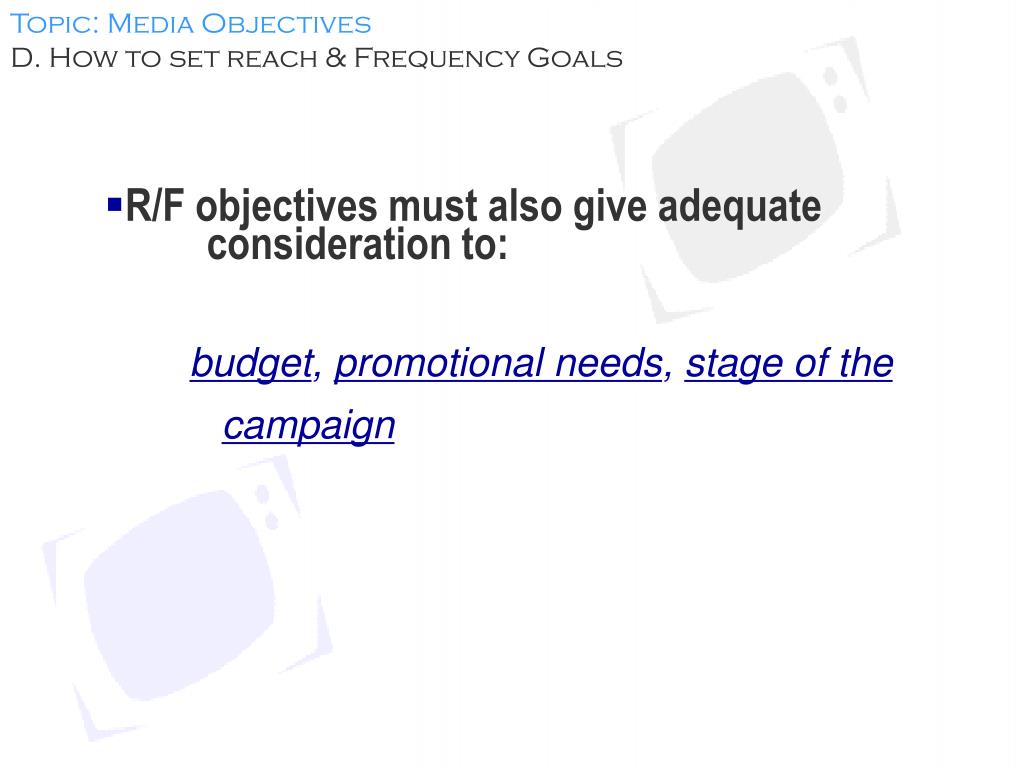 Topic: Media Objectives
D. How to set reach & Frequency Goals

▪R/F objectives must also give adequate consideration to:

budget, promotional needs, stage of the campaign